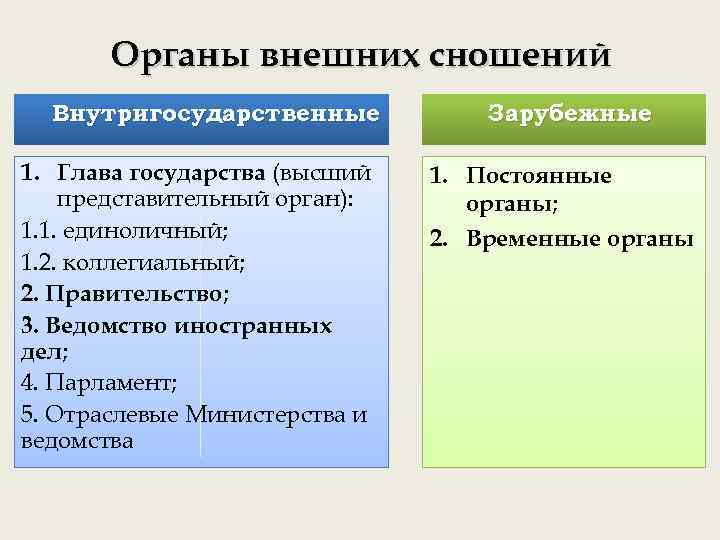 Органы внешних сношений

Внутригосударственные

1. Глава государства (высший представительный орган):
1.1. единоличный;
1.2. коллегиальный;
2. Правительство;
3. Ведомство иностранных дел;
4. Парламент;
5. Отраслевые Министерства и ведомства

Зарубежные

1. Постоянные органы;
2. Временные органы